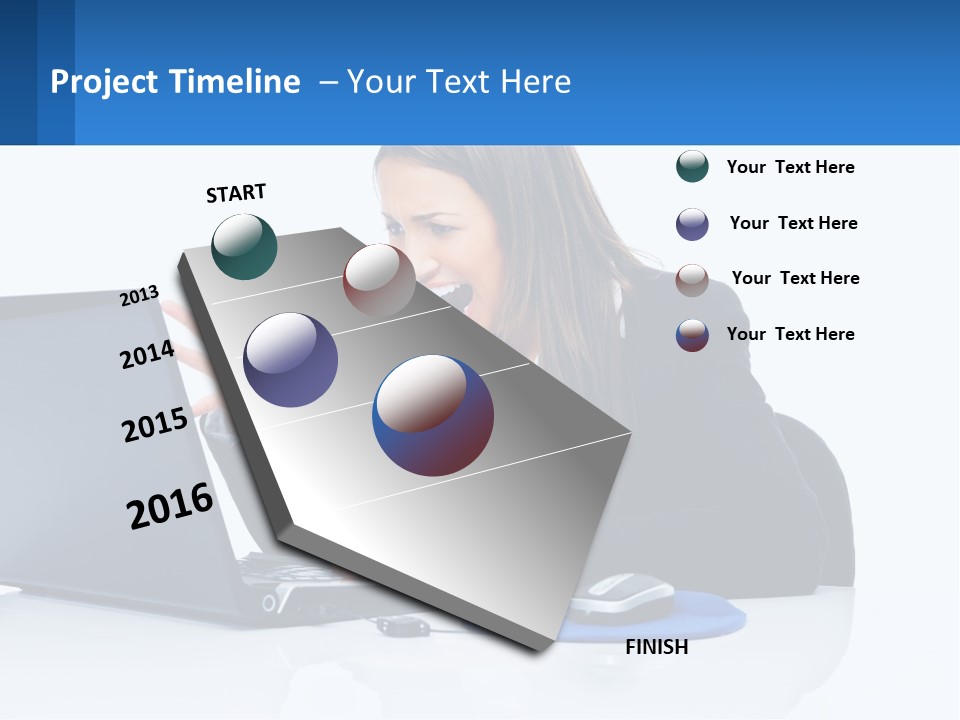 Project Timeline – Your Text Here

START

2013

2014

2015

2016

FINISH

Your Text Here

Your Text Here

Your Text Here

Your Text Here